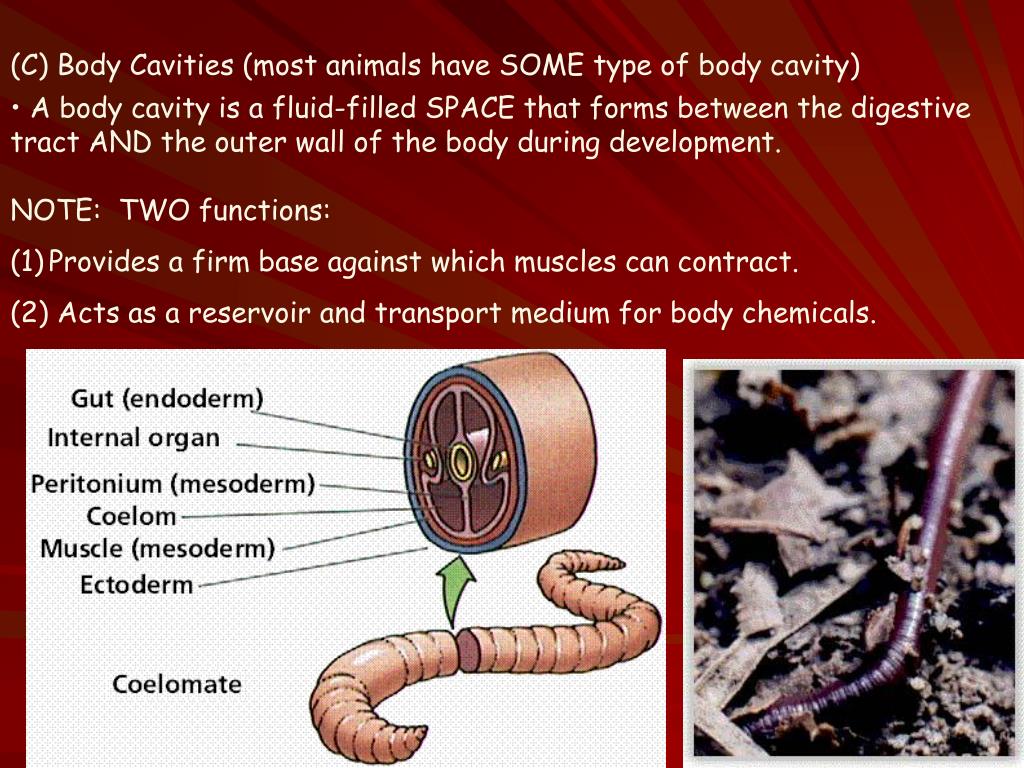 (C) Body Cavities (most animals have SOME type of body cavity)

• A body cavity is a fluid-filled SPACE that forms between the digestive tract AND the outer wall of the body during development.

NOTE: TWO functions:

(1) Provides a firm base against which muscles can contract.

(2) Acts as a reservoir and transport medium for body chemicals.

Gut (endoderm)
Internal organ
Peritonium (mesoderm)
Coelom
Muscle (mesoderm)
Ectoderm

Coelomate